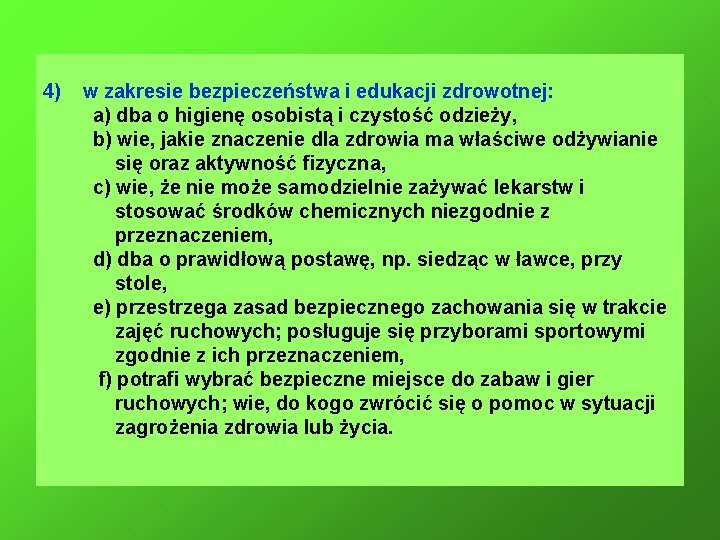 4) w zakresie bezpieczeństwa i edukacji zdrowotnej:

a) dba o higienę osobistą i czystość odzieży,

b) wie, jakie znaczenie dla zdrowia ma właściwe odżywianie się oraz aktywność fizyczna,

c) wie, że nie może samodzielnie zażywać lekarstw i stosować środków chemicznych niezgodnie z przeznaczeniem,

d) dba o prawidłową postawę, np. siedząc w ławce, przy stole,

e) przestrzega zasad bezpiecznego zachowania się w trakcie zajęć ruchowych; posługuje się przyborami sportowymi zgodnie z ich przeznaczeniem,

f) potrafi wybrać bezpieczne miejsce do zabaw i gier ruchowych; wie, do kogo zwrócić się o pomoc w sytuacji zagrożenia zdrowia lub życia.